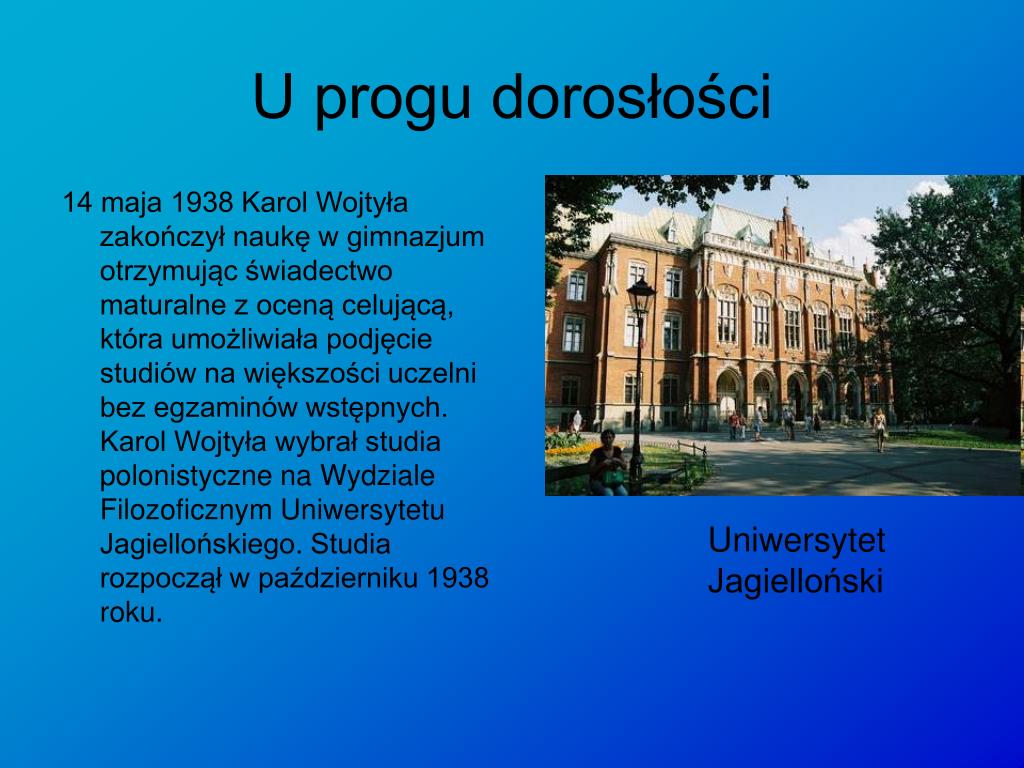 U progu dorosłości

14 maja 1938 Karol Wojtyła zakończył naukę w gimnazjum otrzymując świadectwo maturalne z oceną celującą, która umożliwiała podjęcie studiów na większości uczelni bez egzaminów wstępnych. Karol Wojtyła wybrał studia polonistyczne na Wydziale Filozoficznym Uniwersytetu Jagiellońskiego. Studia rozpoczął w październiku 1938 roku.

Uniwersytet Jagielloński